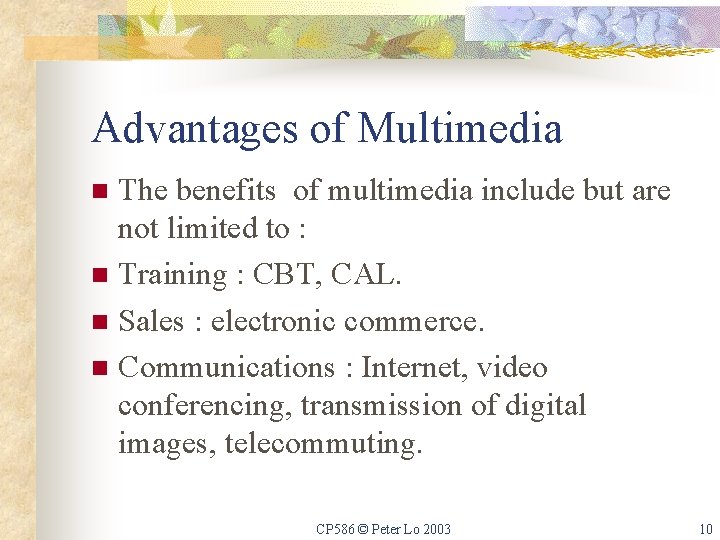 Advantages of Multimedia

- The benefits  of multimedia include but are not limited to :
- Training : CBT, CAL.
- Sales : electronic commerce.
- Communications : Internet, video conferencing, transmission of digital images, telecommuting.

CP586 © Peter Lo 2003

10